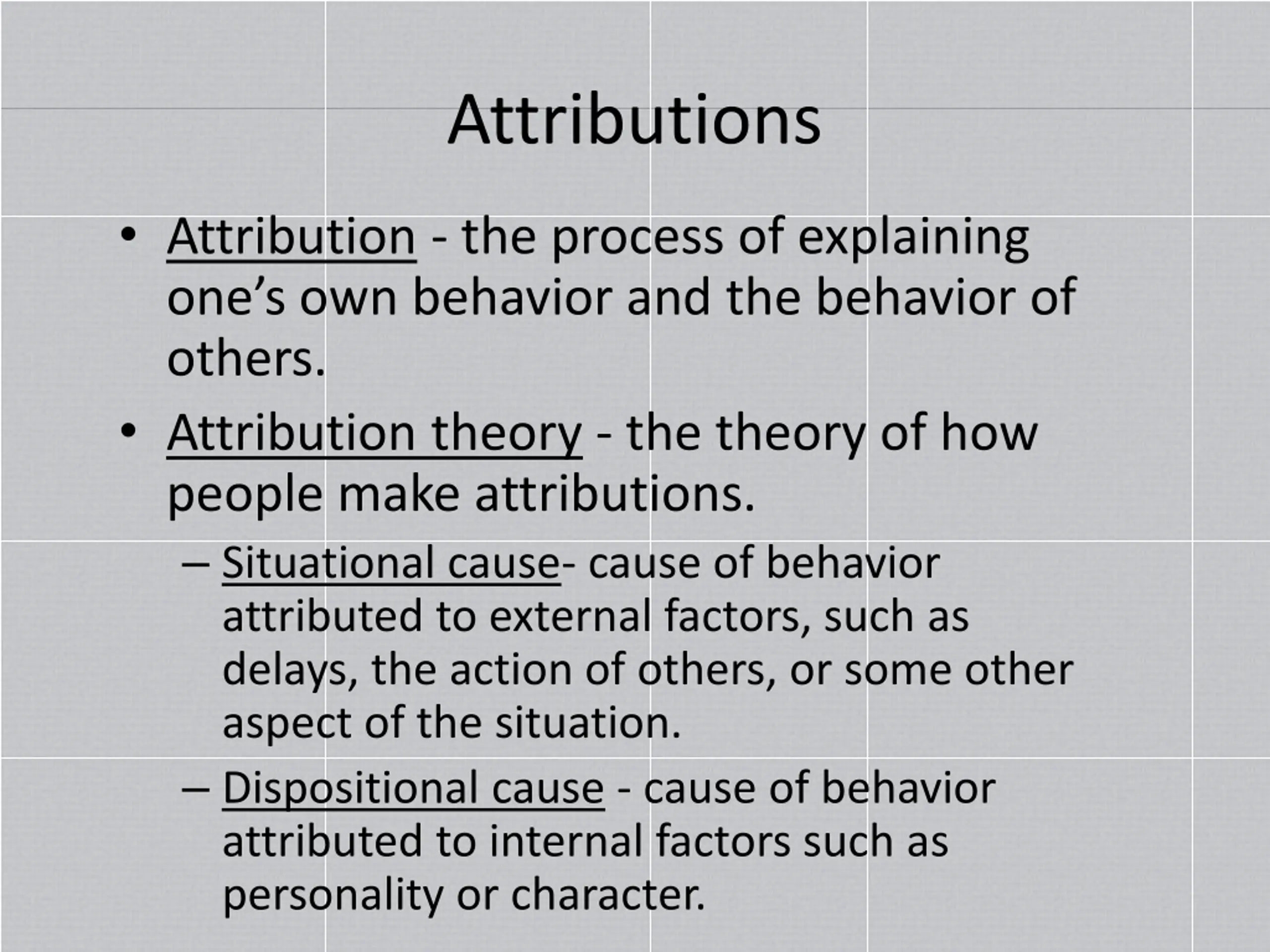 Attributions

• Attribution - the process of explaining one’s own behavior and the behavior of others.

• Attribution theory - the theory of how people make attributions.

– Situational cause- cause of behavior attributed to external factors, such as delays, the action of others, or some other aspect of the situation.

– Dispositional cause - cause of behavior attributed to internal factors such as personality or character.